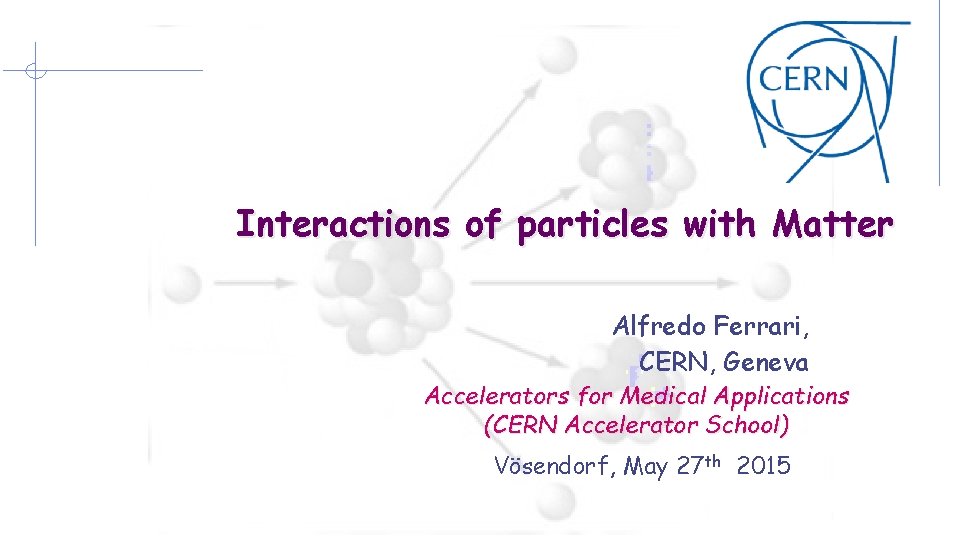 CERN

Interactions of particles with Matter

Alfredo Ferrari,
CERN, Geneva

Accelerators for Medical Applications
(CERN Accelerator School)

Vösendorf, May 27$^{th}$ 2015